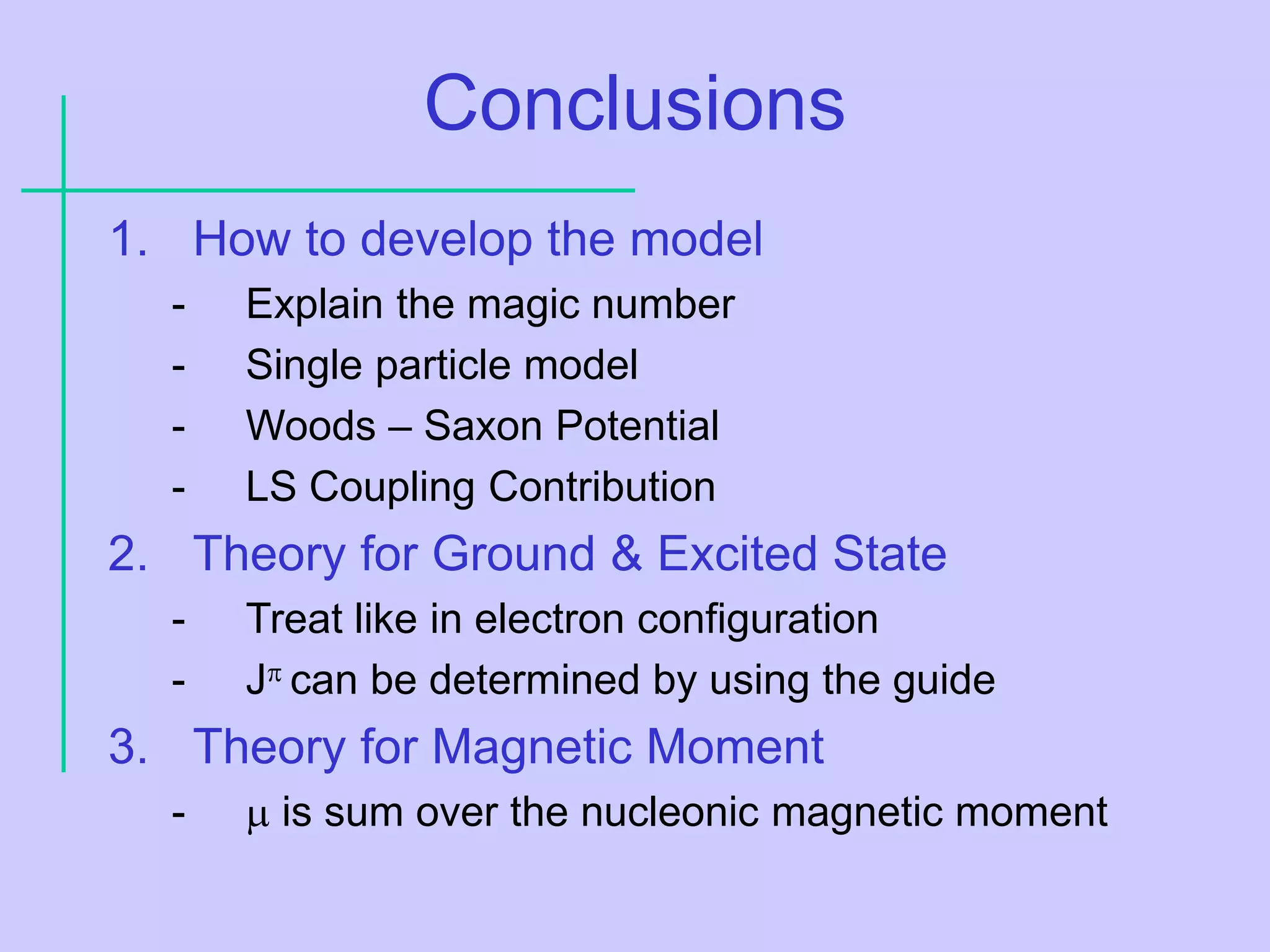 Conclusions

1. How to develop the model
- Explain the magic number
- Single particle model
- Woods – Saxon Potential
- LS Coupling Contribution
2. Theory for Ground & Excited State
- Treat like in electron configuration
- $J^{\pi}$ can be determined by using the guide
3. Theory for Magnetic Moment
- $\mu$ is sum over the nucleonic magnetic moment